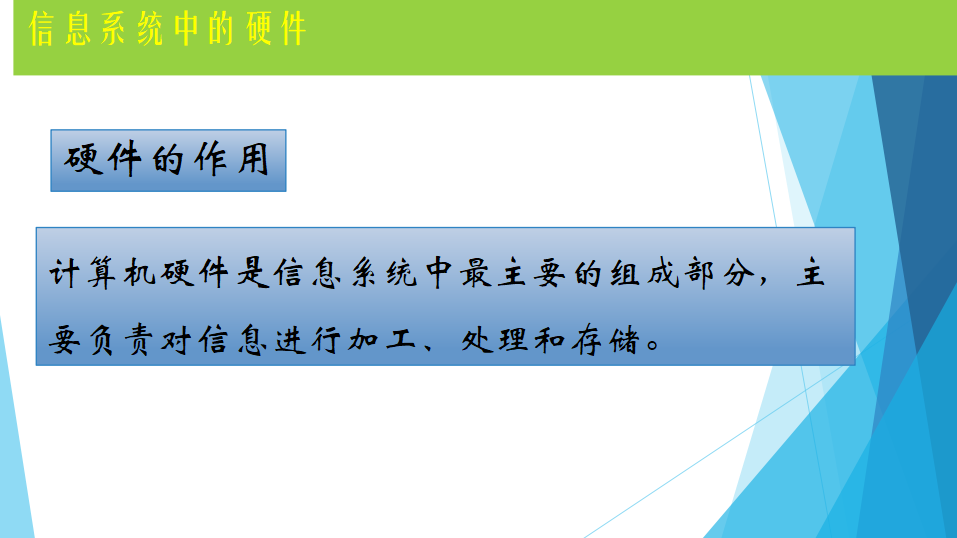 信息系统中的硬件

硬件的作用

计算机硬件是信息系统中最主要的组成部分，主要负责对信息进行加工、处理和存储。